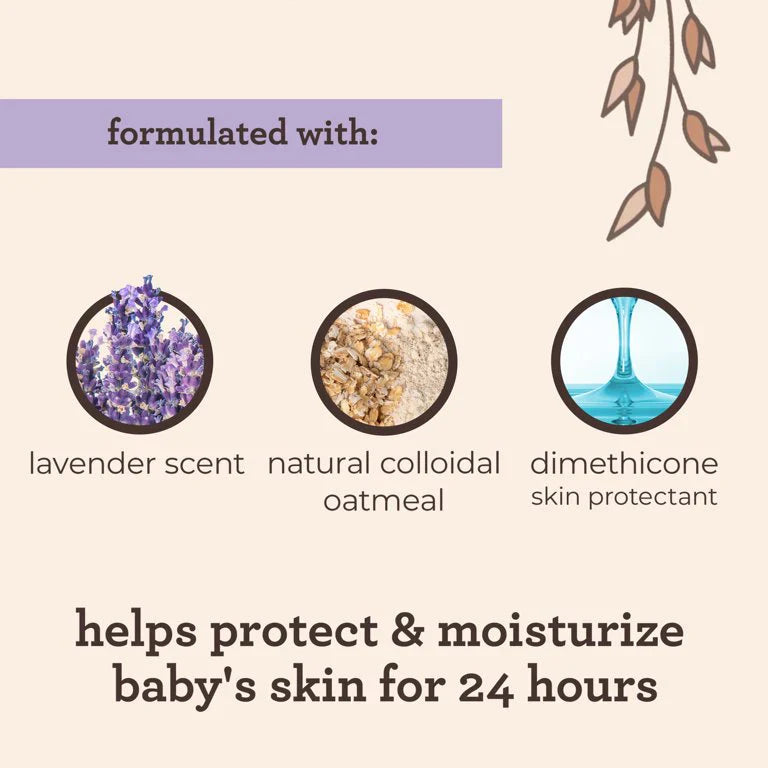 formulated with:

lavender scent

natural colloidal oatmeal

dimethicone
skin protectant

helps protect & moisturize baby's skin for 24 hours